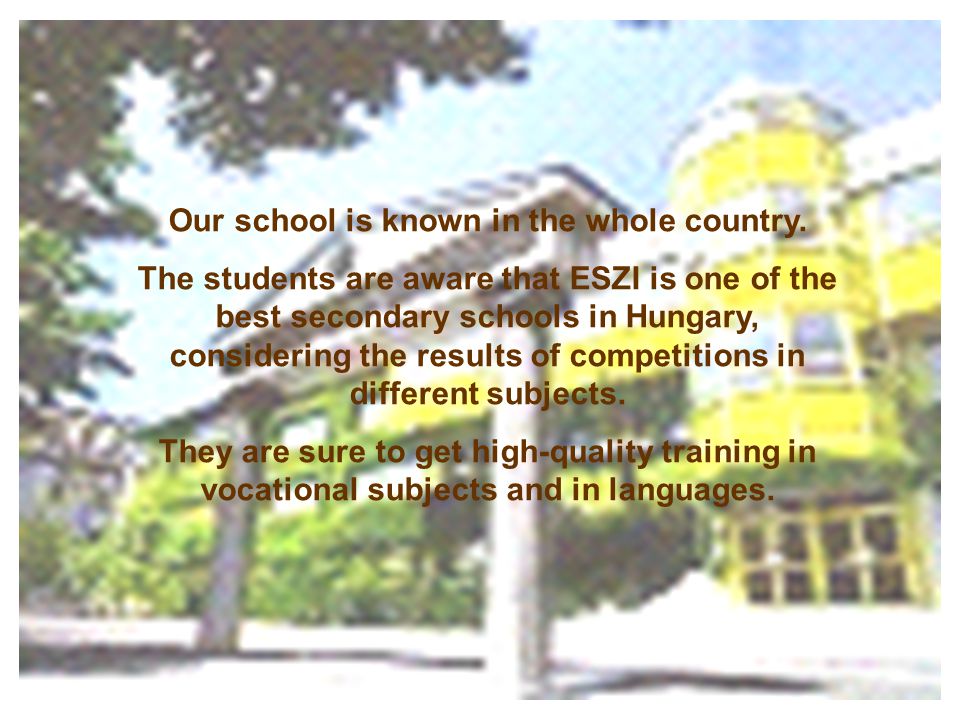 Our school is known in the whole country.

The students are aware that ESZI is one of the best secondary schools in Hungary, considering the results of competitions in different subjects.

They are sure to get high-quality training in vocational subjects and in languages.